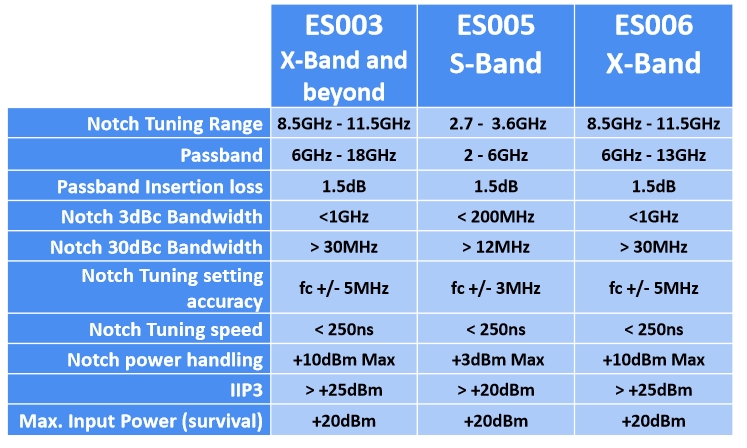 | | ES003 X-Band and beyond | ES005 S-Band | ES006 X-Band |
|---|---|---|---|
| Notch Tuning Range | 8.5GHz - 11.5GHz | 2.7 - 3.6GHz | 8.5GHz - 11.5GHz |
| Passband | 6GHz - 18GHz | 2 - 6GHz | 6GHz - 13GHz |
| Passband Insertion loss | 1.5dB | 1.5dB | 1.5dB |
| Notch 3dBc Bandwidth | <1GHz | < 200MHz | <1GHz |
| Notch 30dBc Bandwidth | > 30MHz | > 12MHz | > 30MHz |
| Notch Tuning setting accuracy | fc +/- 5MHz | fc +/- 3MHz | fc +/- 5MHz |
| Notch Tuning speed | < 250ns | < 250ns | < 250ns |
| Notch power handling | +10dBm Max | +3dBm Max | +10dBm Max |
| IIP3 | > +25dBm | > +20dBm | > +25dBm |
| Max. Input Power (survival) | +20dBm | +20dBm | +20dBm |